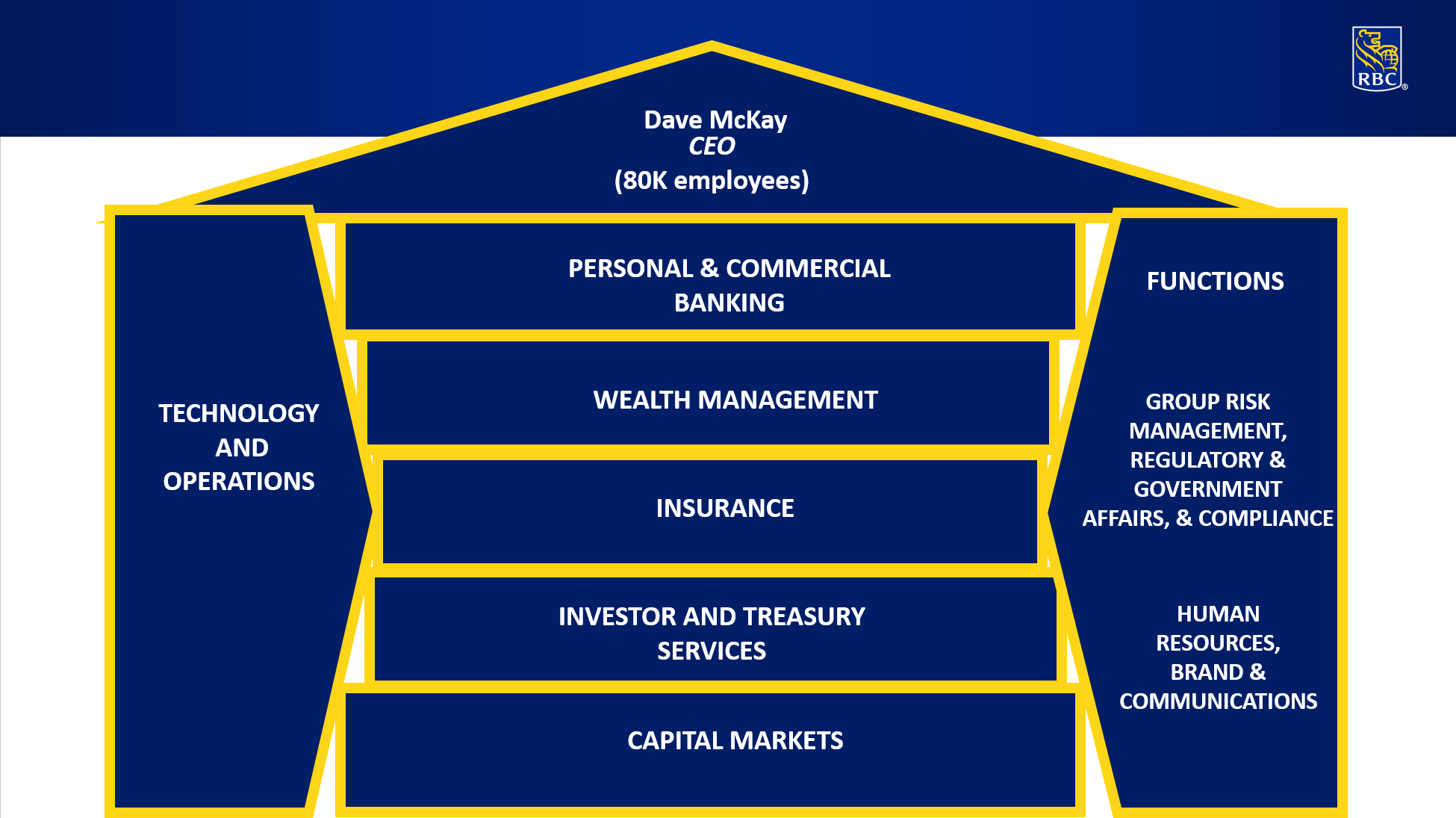 RBC

Dave McKay
CEO
(80K employees)

TECHNOLOGY AND OPERATIONS

PERSONAL & COMMERCIAL BANKING

WEALTH MANAGEMENT

INSURANCE

INVESTOR AND TREASURY SERVICES

CAPITAL MARKETS

FUNCTIONS

GROUP RISK MANAGEMENT, REGULATORY & GOVERNMENT AFFAIRS, & COMPLIANCE

HUMAN RESOURCES, BRAND & COMMUNICATIONS